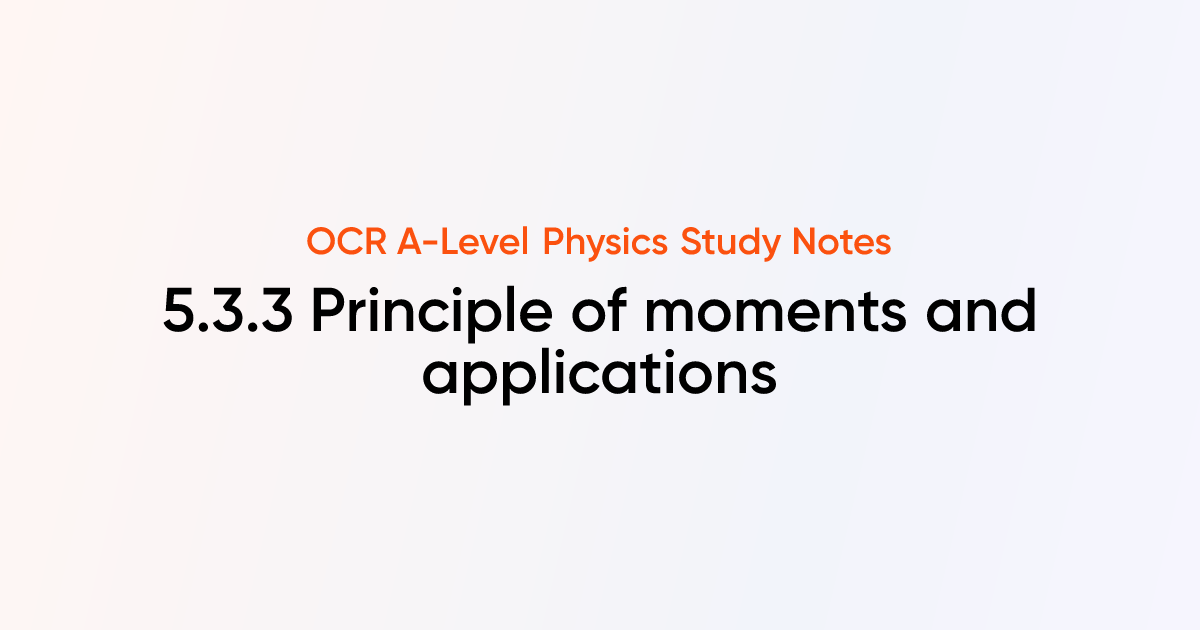 OCR A-Level Physics Study Notes

5.3.3 Principle of moments and applications